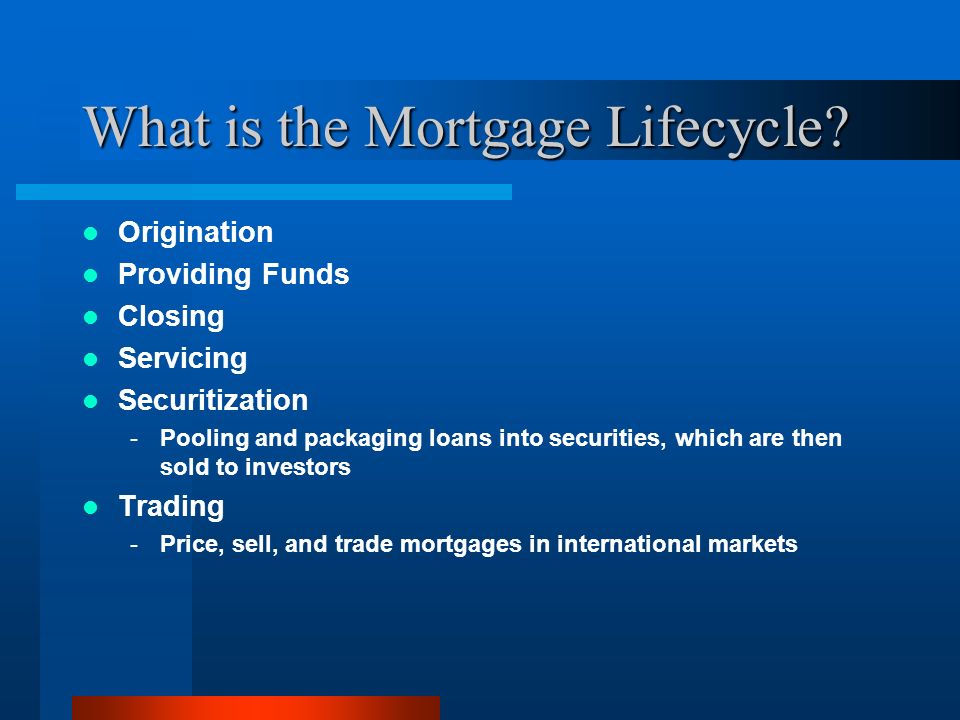 What is the Mortgage Lifecycle?

- Origination
- Providing Funds
- Closing
- Servicing
- Securitization
  - Pooling and packaging loans into securities, which are then sold to investors
- Trading
  - Price, sell, and trade mortgages in international markets